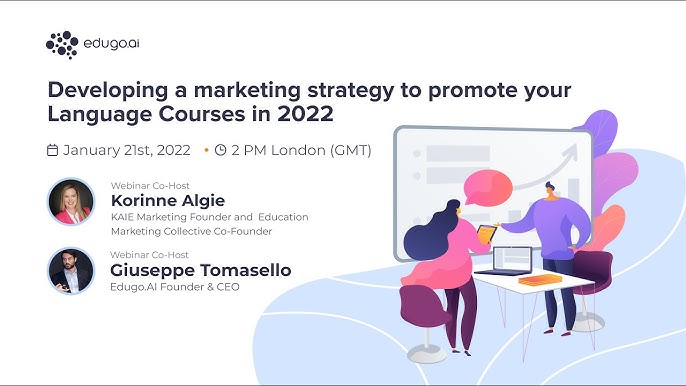 edugo.ai

Developing a marketing strategy to promote your Language Courses in 2022

January 21st, 2022 • 2 PM London (GMT)

Webinar Co-Host
Korinne Algie
KAIE Marketing Founder and Education Marketing Collective Co-Founder

Webinar Co-Host
Giuseppe Tomasello
Edugo.AI Founder & CEO